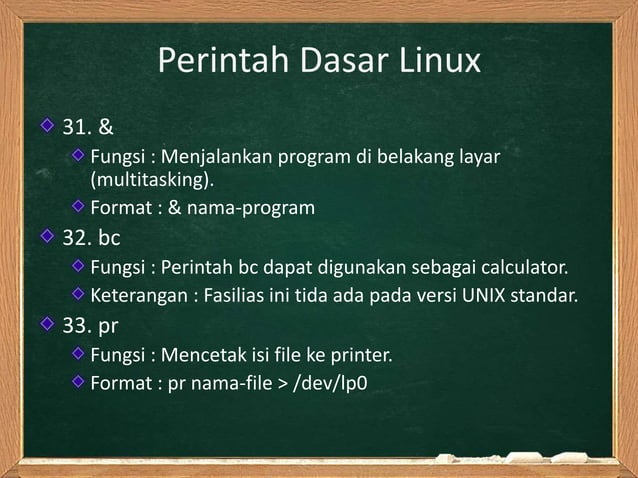 Perintah Dasar Linux

31. &

Fungsi : Menjalankan program di belakang layar (multitasking).

Format : & nama-program

32. bc

Fungsi : Perintah bc dapat digunakan sebagai calculator.

Keterangan : Fasilias ini tida ada pada versi UNIX standar.

33. pr

Fungsi : Mencetak isi file ke printer.

Format : pr nama-file > /dev/lp0